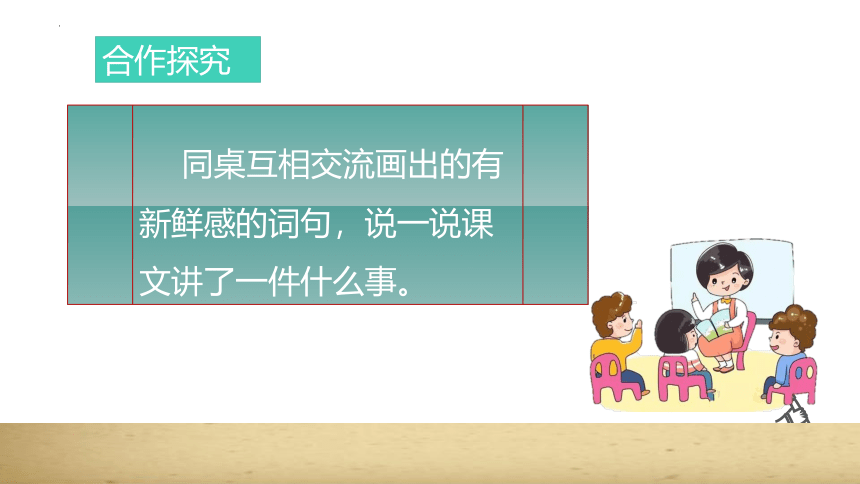 合作探究

同桌互相交流画出的有新鲜感的词句，说一说课文讲了一件什么事。